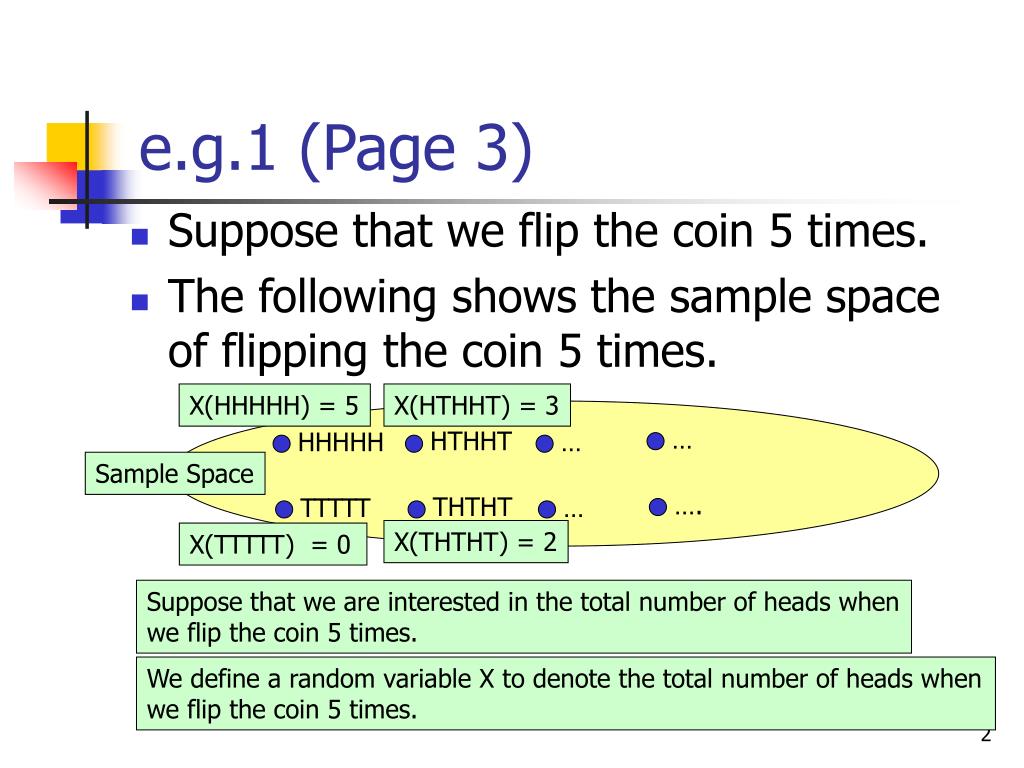 e.g.1 (Page 3)

Suppose that we flip the coin 5 times.

The following shows the sample space of flipping the coin 5 times.

X(HHHHH) = 5

X(HTHHT) = 3

HHHHH

HTHHT

…

…

Sample Space

TTTTT

THTHT

…

….

X(TTTTT) = 0

X(THTHT) = 2

Suppose that we are interested in the total number of heads when we flip the coin 5 times.

We define a random variable X to denote the total number of heads when we flip the coin 5 times.

2